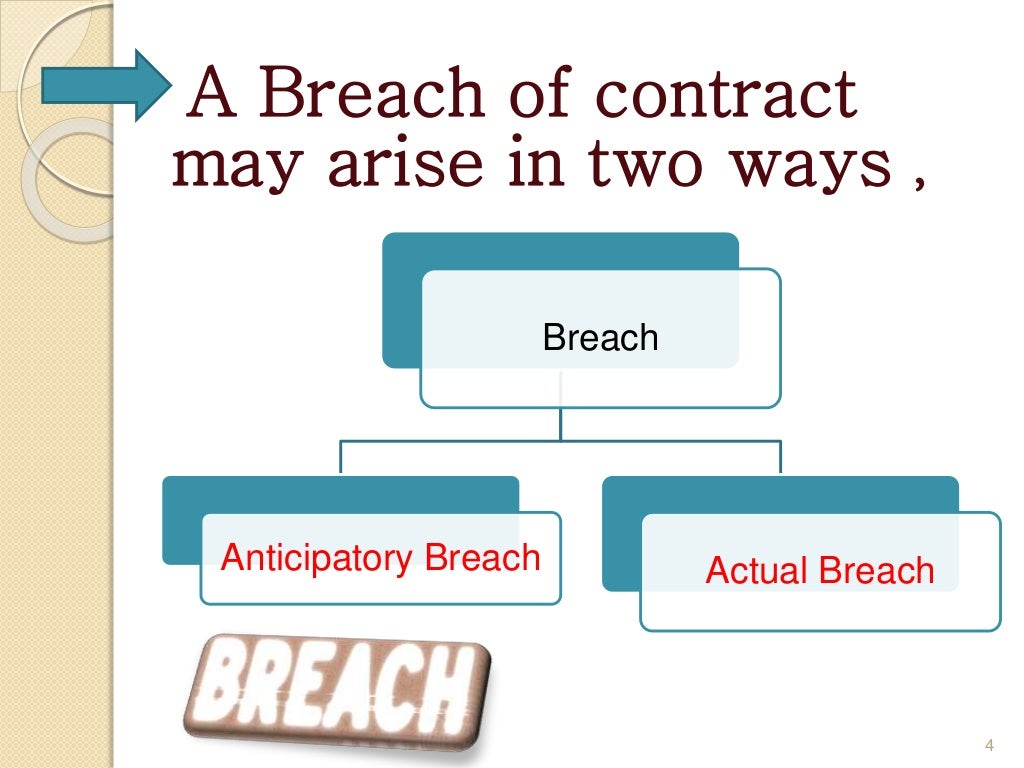 A Breach of contract may arise in two ways ,

Breach

Anticipatory Breach

Actual Breach

BREACH

4